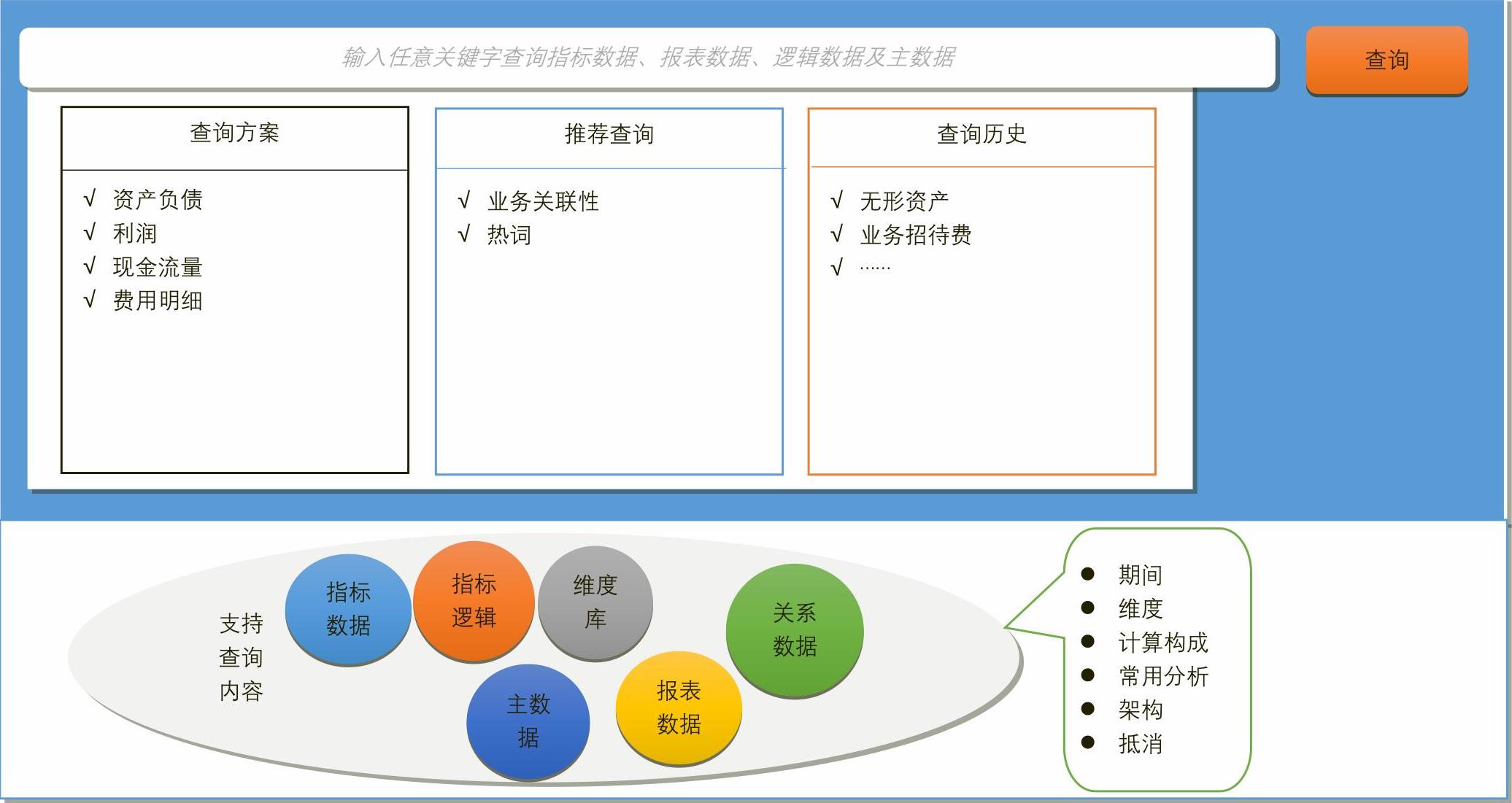 输入任意关键字查询指标数据、报表数据、逻辑数据及主数据

查询

查询方案

√ 资产负债
√ 利润
√ 现金流量
√ 费用明细

推荐查询

√ 业务关联性
√ 热词

查询历史

√ 无形资产
√ 业务招待费
√ ……

支持查询内容

指标数据

指标逻辑

维度库

关系数据

主数据

报表数据

● 期间
● 维度
● 计算构成
● 常用分析
● 架构
● 抵消